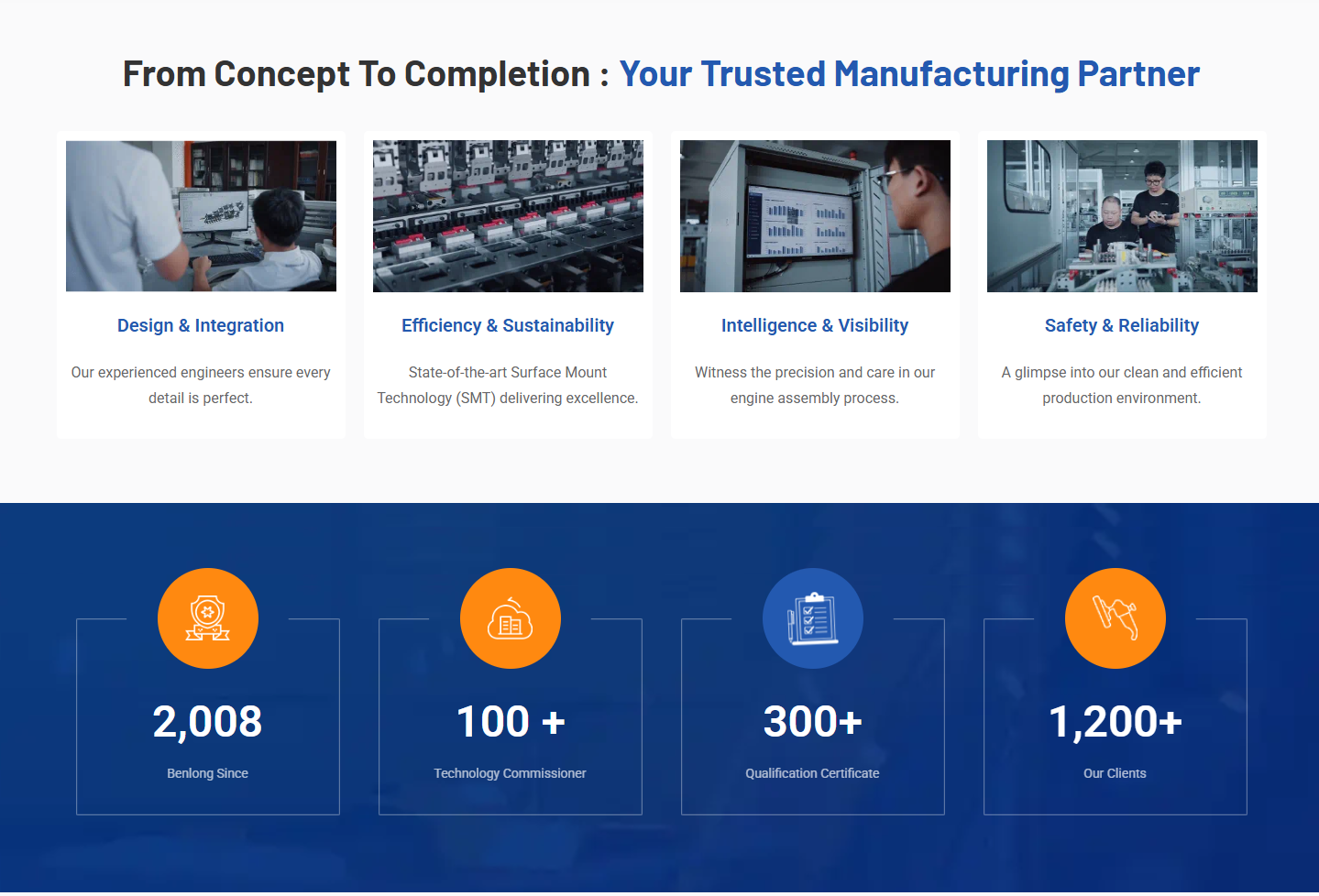 From Concept To Completion : Your Trusted Manufacturing Partner

Design & Integration

Our experienced engineers ensure every detail is perfect.

Efficiency & Sustainability

State-of-the-art Surface Mount Technology (SMT) delivering excellence.

Intelligence & Visibility

Witness the precision and care in our engine assembly process.

Safety & Reliability

A glimpse into our clean and efficient production environment.

2,008

Benlong Since

100 +

Technology Commissioner

300+

Qualification Certificate

1,200+

Our Clients